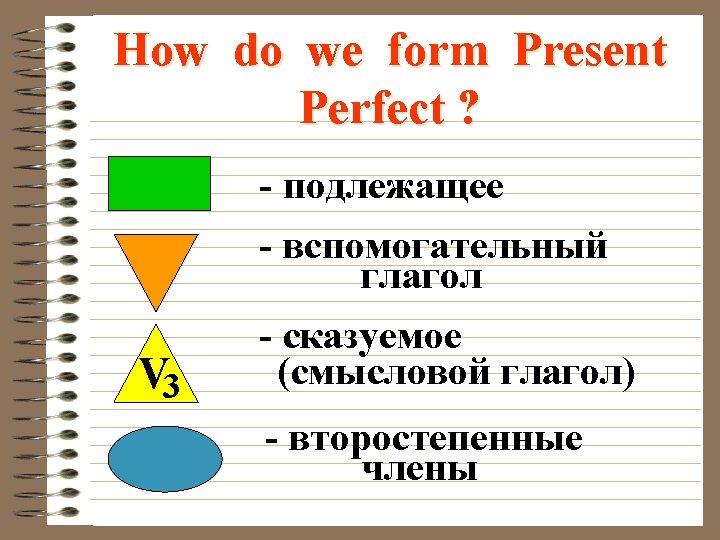 How do we form Present Perfect ?

- подлежащее

- вспомогательный глагол

$V_3$

- сказуемое (смысловой глагол)

- второстепенные члены